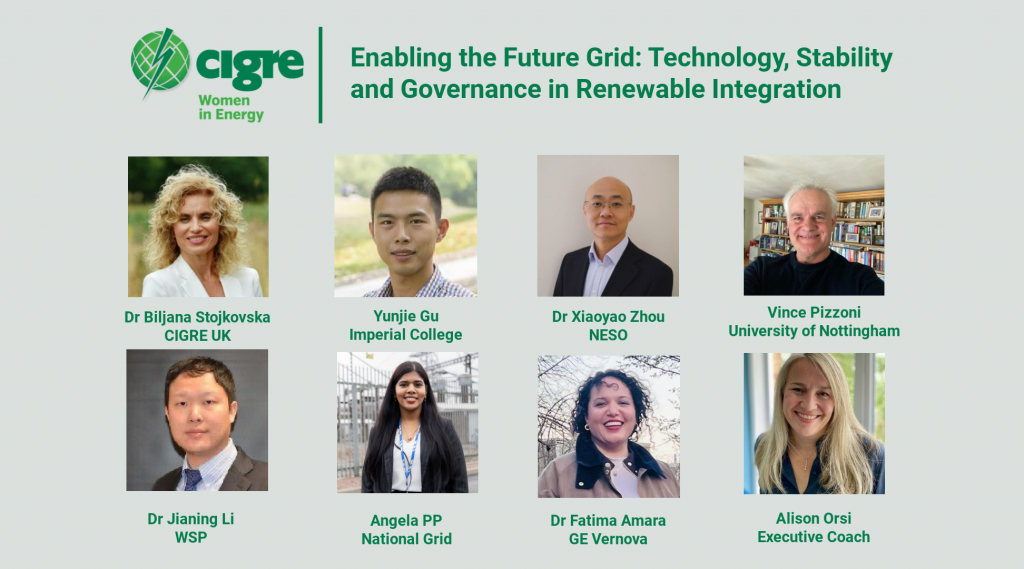 cigre
Women in Energy

Enabling the Future Grid: Technology, Stability and Governance in Renewable Integration

Dr Biljana Stojkovska
CIGRE UK

Yunjie Gu
Imperial College

Dr Xiaoyao Zhou
NESO

Vince Pizzoni
University of Nottingham

Dr Jianing Li
WSP

Angela PP
National Grid

Dr Fatima Amara
GE Vernova

Alison Orsi
Executive Coach